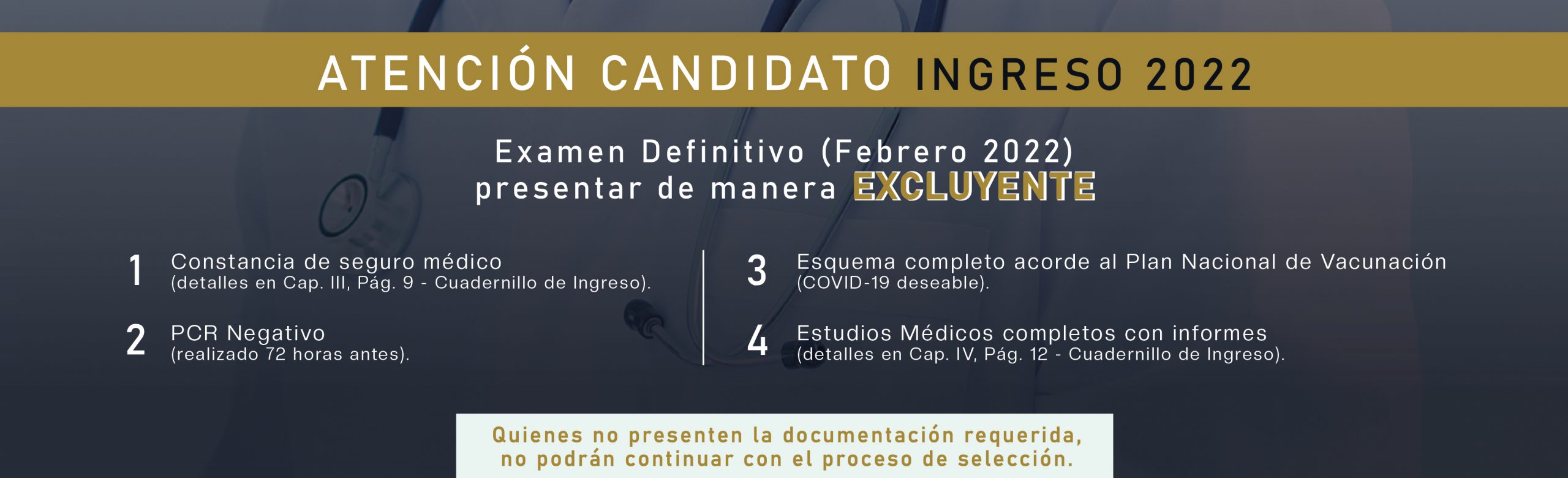 ATENCIÓN CANDIDATO INGRESO 2022

Examen Definitivo (Febrero 2022)
presentar de manera EXCLUYENTE

1 Constancia de seguro médico
(detalles en Cap. III, Pág. 9 - Cuadernillo de Ingreso).

2 PCR Negativo
(realizado 72 horas antes).

3 Esquema completo acorde al Plan Nacional de Vacunación
(COVID-19 deseable).

4 Estudios Médicos completos con informes
(detalles en Cap. IV, Pág. 12 - Cuadernillo de Ingreso).

Quienes no presenten la documentación requerida, no podrán continuar con el proceso de selección.